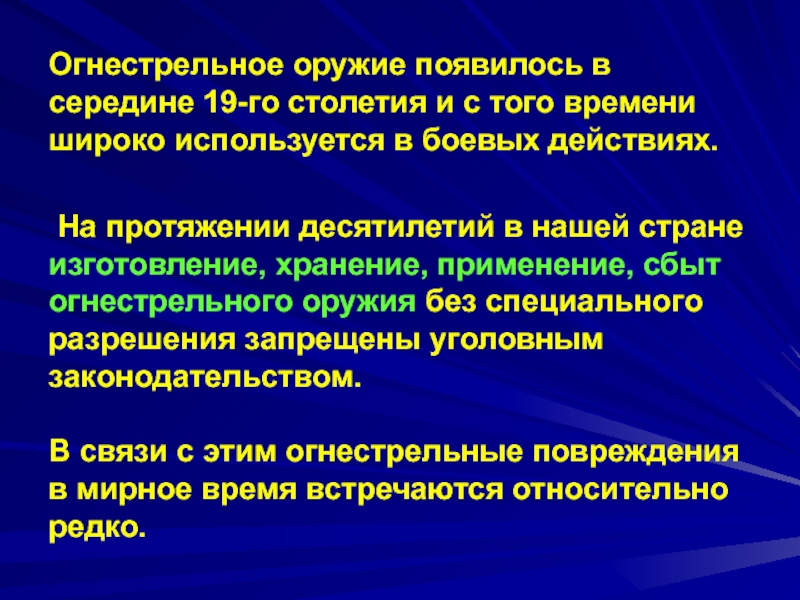 Огнестрельное оружие появилось в середине 19-го столетия и с того времени широко используется в боевых действиях.

На протяжении десятилетий в нашей стране изготовление, хранение, применение, сбыт огнестрельного оружия без специального разрешения запрещены уголовным законодательством.

В связи с этим огнестрельные повреждения в мирное время встречаются относительно редко.